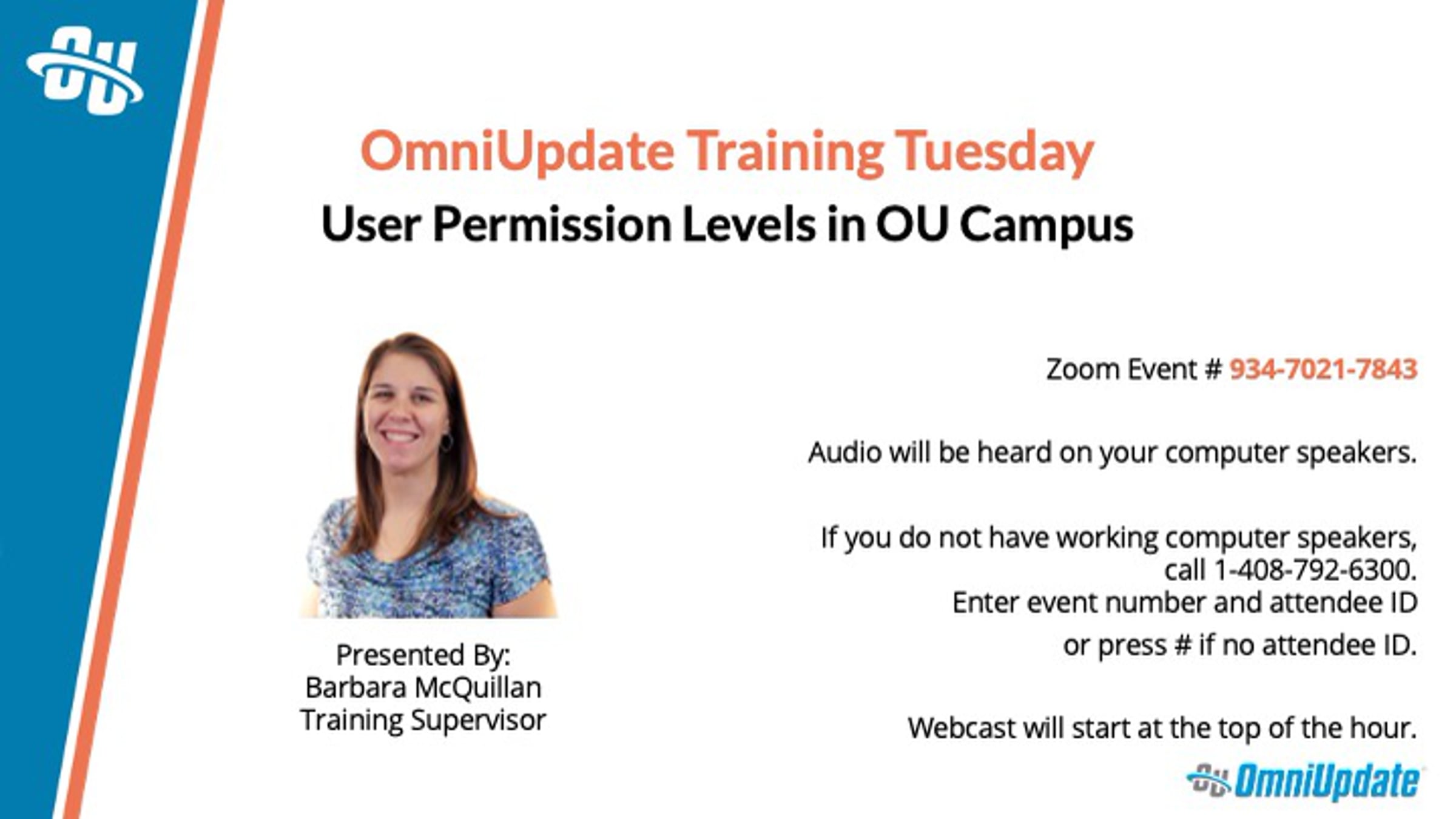 OU

OmniUpdate Training Tuesday

User Permission Levels in OU Campus

Presented By:
Barbara McQuillan
Training Supervisor

Zoom Event # 934-7021-7843

Audio will be heard on your computer speakers.

If you do not have working computer speakers, call 1-408-792-6300.
Enter event number and attendee ID
or press # if no attendee ID.

Webcast will start at the top of the hour.

OU OmniUpdate